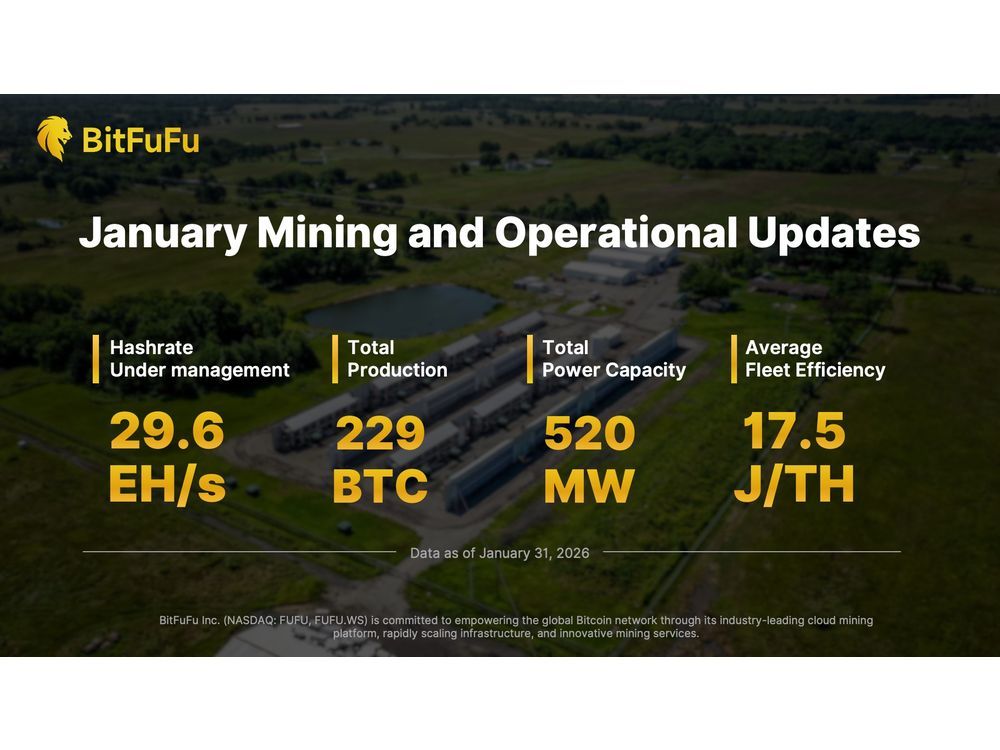 BitFuFu

January Mining and Operational Updates

Hashrate Under management
29.6 EH/s

Total Production
229 BTC

Total Power Capacity
520 MW

Average Fleet Efficiency
17.5 J/TH

Data as of January 31, 2026

BitFuFu Inc. (NASDAQ: FUFU, FUFU.WS) is committed to empowering the global Bitcoin network through its industry-leading cloud mining platform, rapidly scaling infrastructure, and innovative mining services.